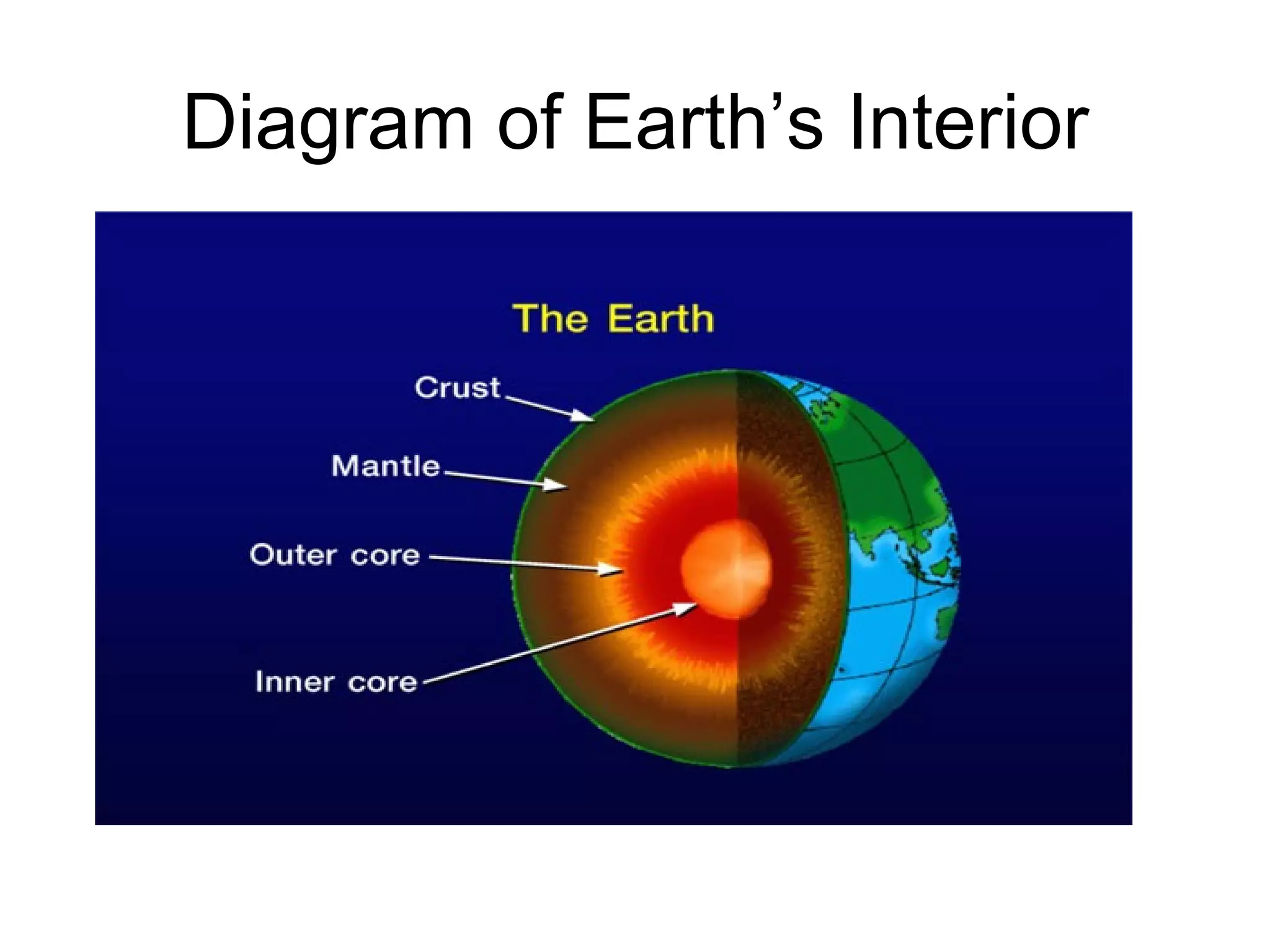 Diagram of Earth’s Interior

The Earth

Crust

Mantle

Outer core

Inner core